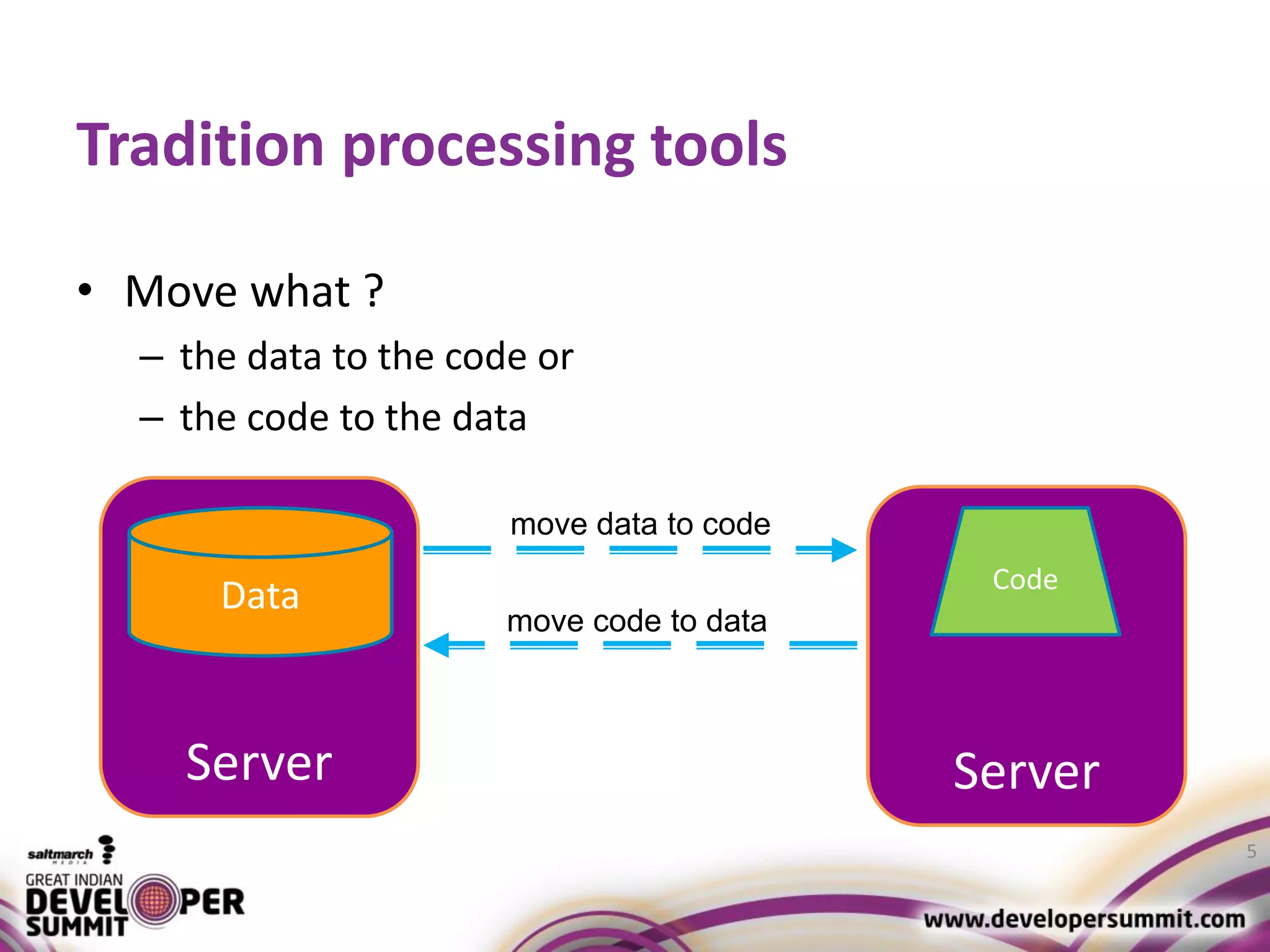 Tradition processing tools

• Move what ?
 – the data to the code or
 – the code to the data

Data

Server

move data to code

move code to data

Code

Server

saltmarch MEDIA

GREAT INDIAN DEVELOPER SUMMIT

5

www.developersummit.com